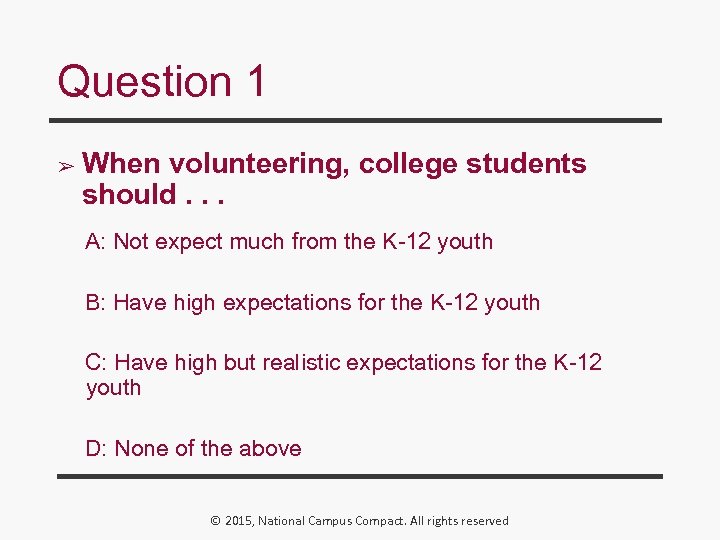 Question 1

➢ When volunteering, college students should . . .

A: Not expect much from the K-12 youth

B: Have high expectations for the K-12 youth

C: Have high but realistic expectations for the K-12 youth

D: None of the above

© 2015, National Campus Compact. All rights reserved